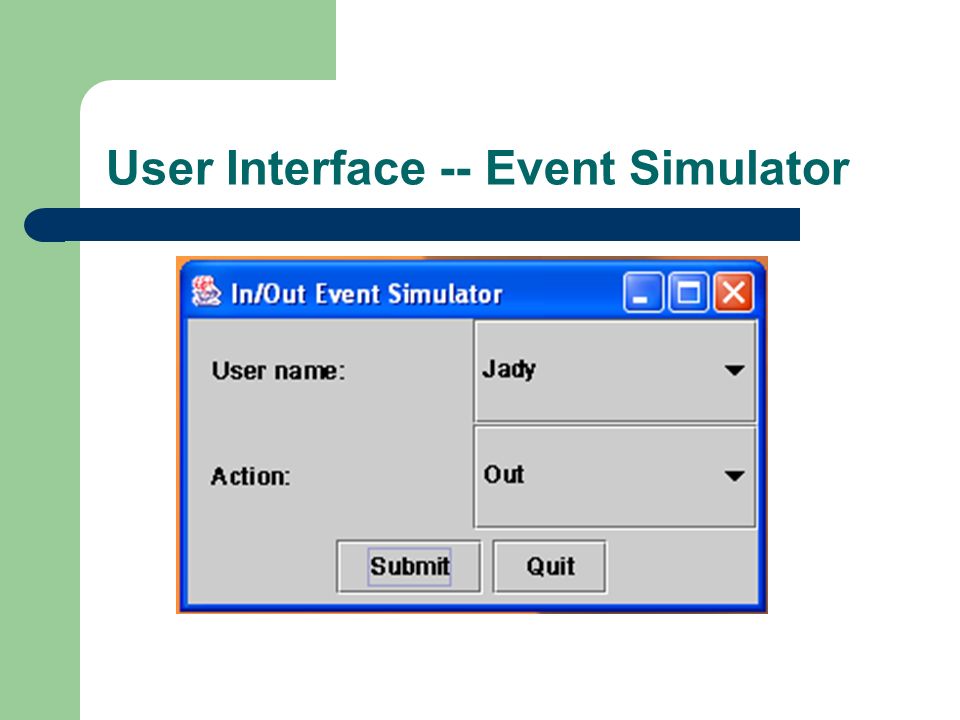 User Interface -- Event Simulator

In/Out Event Simulator

User name:

Jady

Action:

Out

Submit

Quit